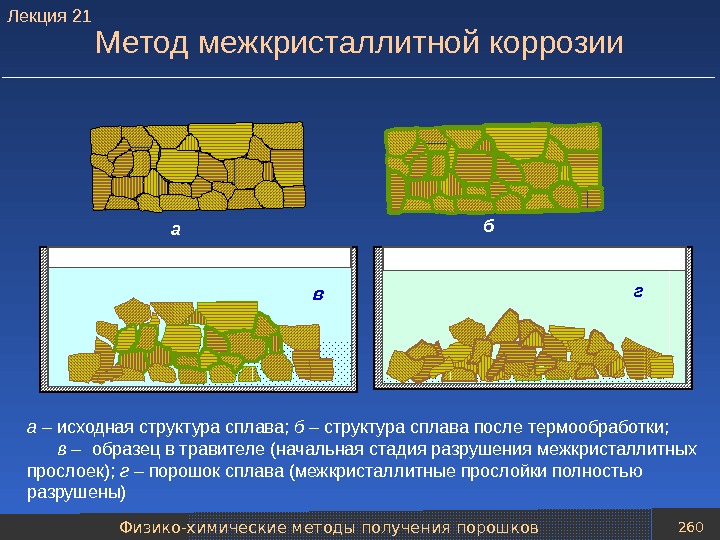 Лекция 21

Метод межкристаллитной коррозии

а

б

в

г

а – исходная структура сплава; б – структура сплава после термообработки;
в – образец в травителе (начальная стадия разрушения межкристаллитных прослоек); г – порошок сплава (межкристаллитные прослойки полностью разрушены)

Физико-химические методы получения порошков

260